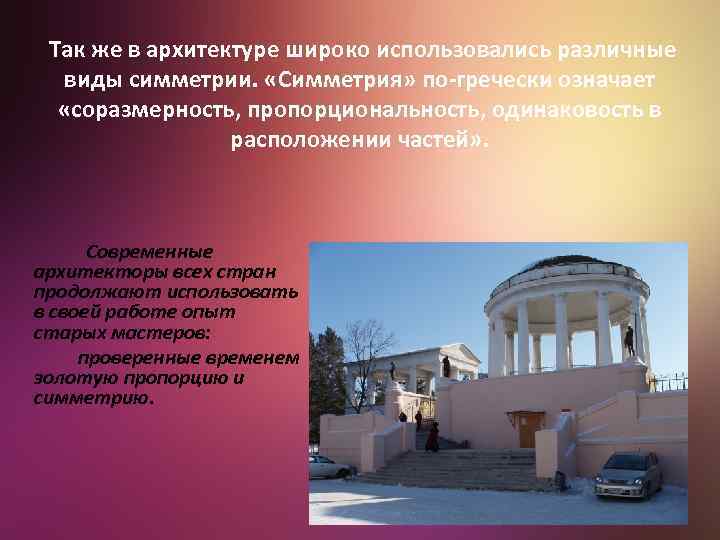 Так же в архитектуре широко использовались различные виды симметрии. «Симметрия» по-гречески означает «соразмерность, пропорциональность, одинаковость в расположении частей».

Современные архитекторы всех стран продолжают использовать в своей работе опыт старых мастеров:

проверенные временем золотую пропорцию и симметрию.